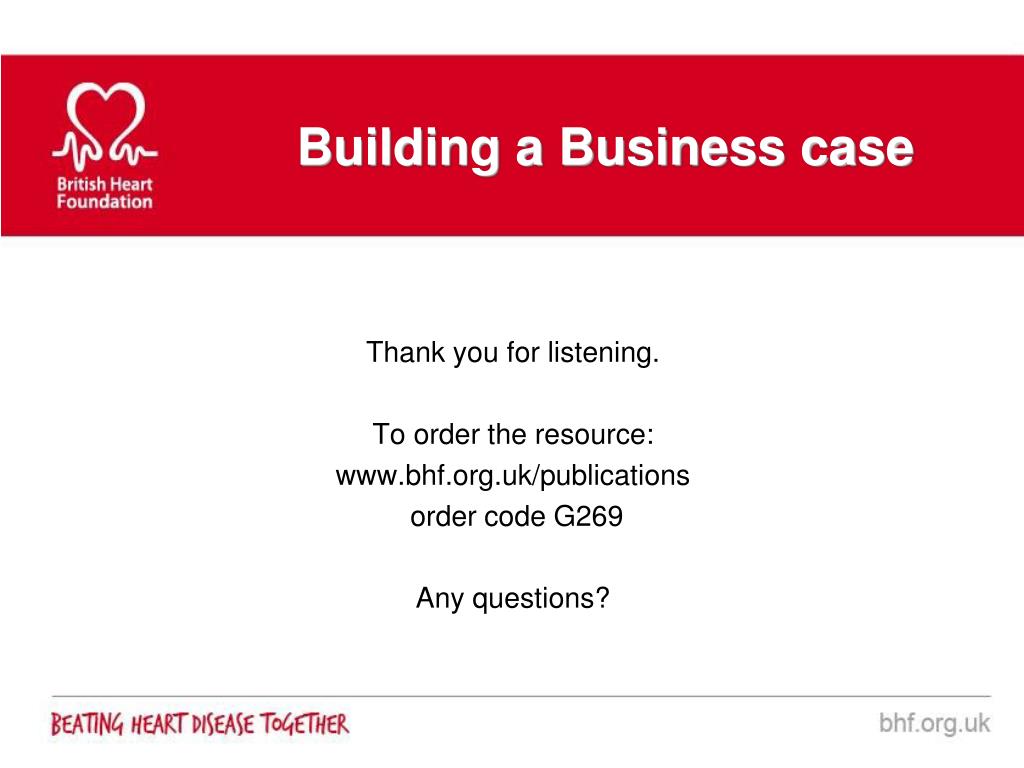 British Heart Foundation

Building a Business case

Thank you for listening.

To order the resource:
www.bhf.org.uk/publications
order code G269

Any questions?

BEATING HEART DISEASE TOGETHER

bhf.org.uk